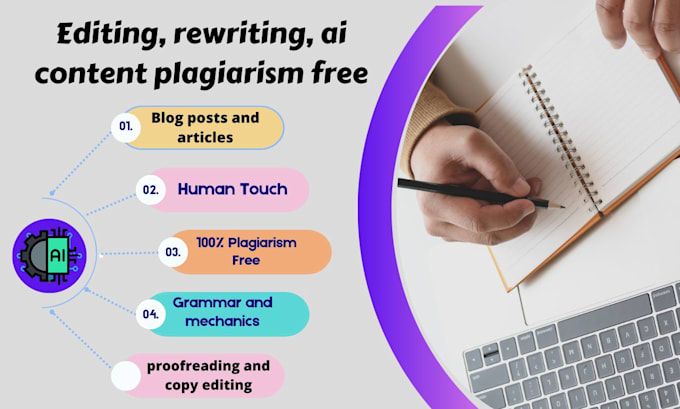 Editing, rewriting, ai content plagiarism free

01. Blog posts and articles

02. Human Touch

03. 100% Plagiarism Free

04. Grammar and mechanics

proofreading and copy editing

AI